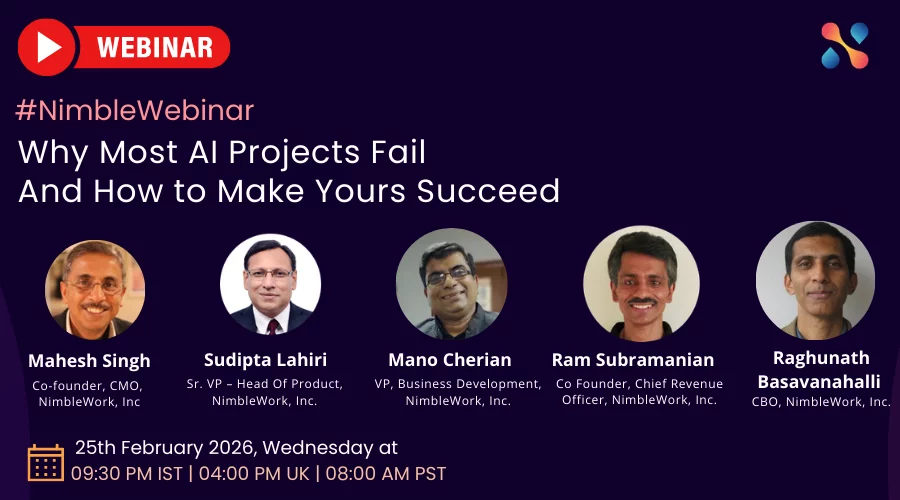 WEBINAR

#NimbleWebinar

Why Most AI Projects Fail
And How to Make Yours Succeed

Mahesh Singh
Co-founder, CMO, NimbleWork, Inc

Sudipta Lahiri
Sr. VP – Head Of Product, NimbleWork, Inc.

Mano Cherian
VP, Business Development, NimbleWork, Inc.

Ram Subramanian
Co Founder, Chief Revenue Officer, NimbleWork, Inc.

Raghunath Basavanahalli
CBO, NimbleWork, Inc.

25th February 2026, Wednesday at
09:30 PM IST | 04:00 PM UK | 08:00 AM PST